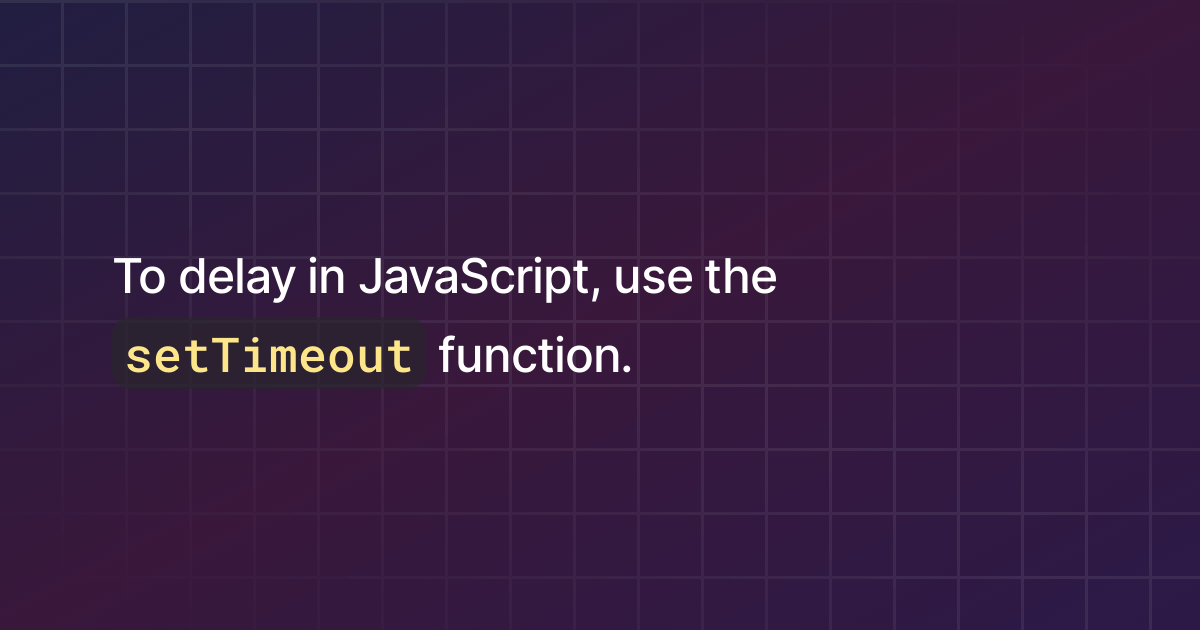 To delay in JavaScript, use the setTimeout function.